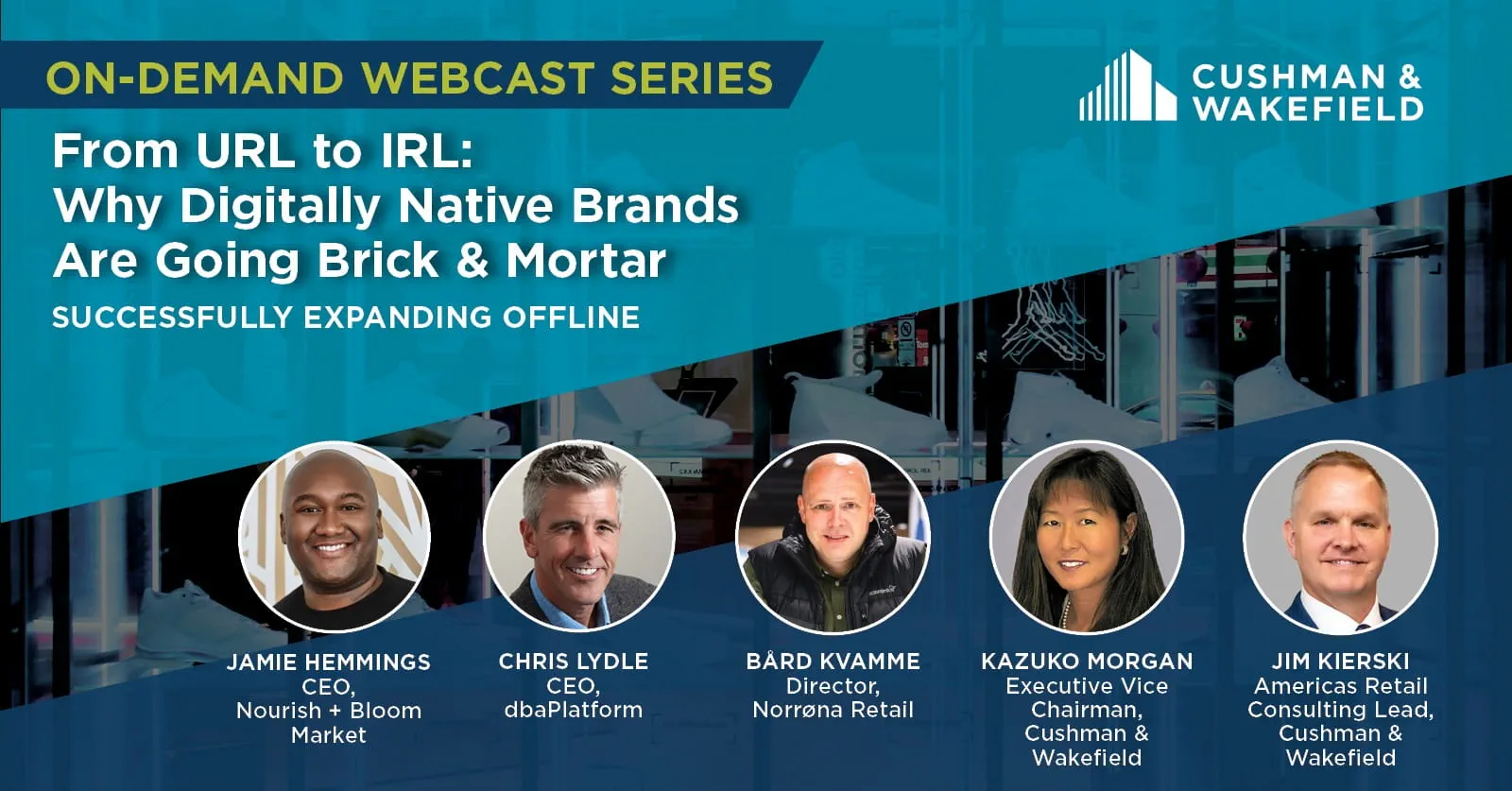 ON-DEMAND WEBCAST SERIES

CUSHMAN & WAKEFIELD

From URL to IRL: Why Digitally Native Brands Are Going Brick & Mortar

SUCCESSFULLY EXPANDING OFFLINE

JAMIE HEMMINGS
CEO,
Nourish + Bloom Market

CHRIS LYDLE
CEO,
dbaPlatform

BÅRD KVAMME
Director,
Norrøna Retail

KAZUKO MORGAN
Executive Vice Chairman,
Cushman & Wakefield

JIM KIERSKI
Americas Retail Consulting Lead,
Cushman & Wakefield